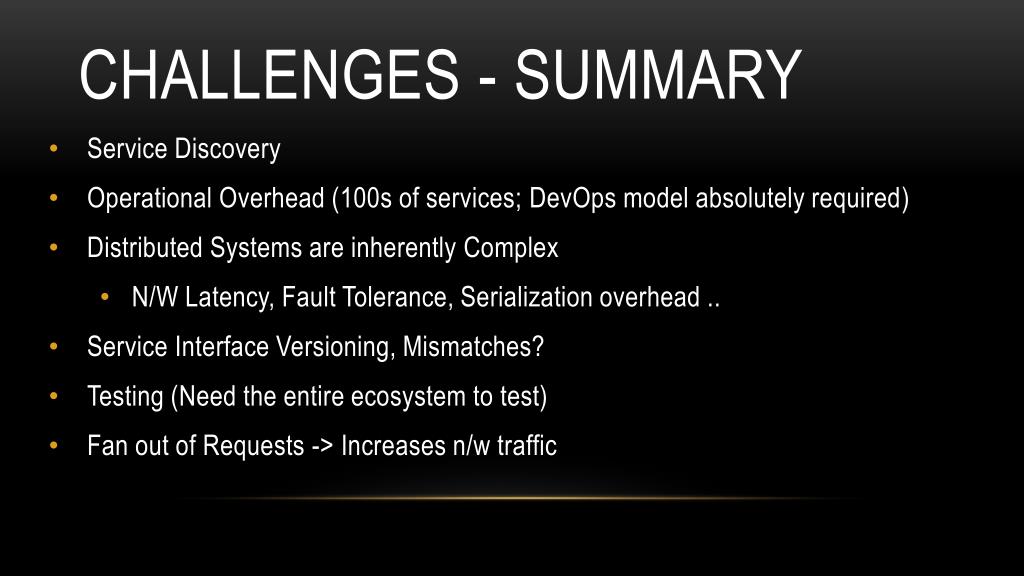 CHALLENGES - SUMMARY

• Service Discovery
• Operational Overhead (100s of services; DevOps model absolutely required)
• Distributed Systems are inherently Complex
  • N/W Latency, Fault Tolerance, Serialization overhead ..
• Service Interface Versioning, Mismatches?
• Testing (Need the entire ecosystem to test)
• Fan out of Requests -> Increases n/w traffic